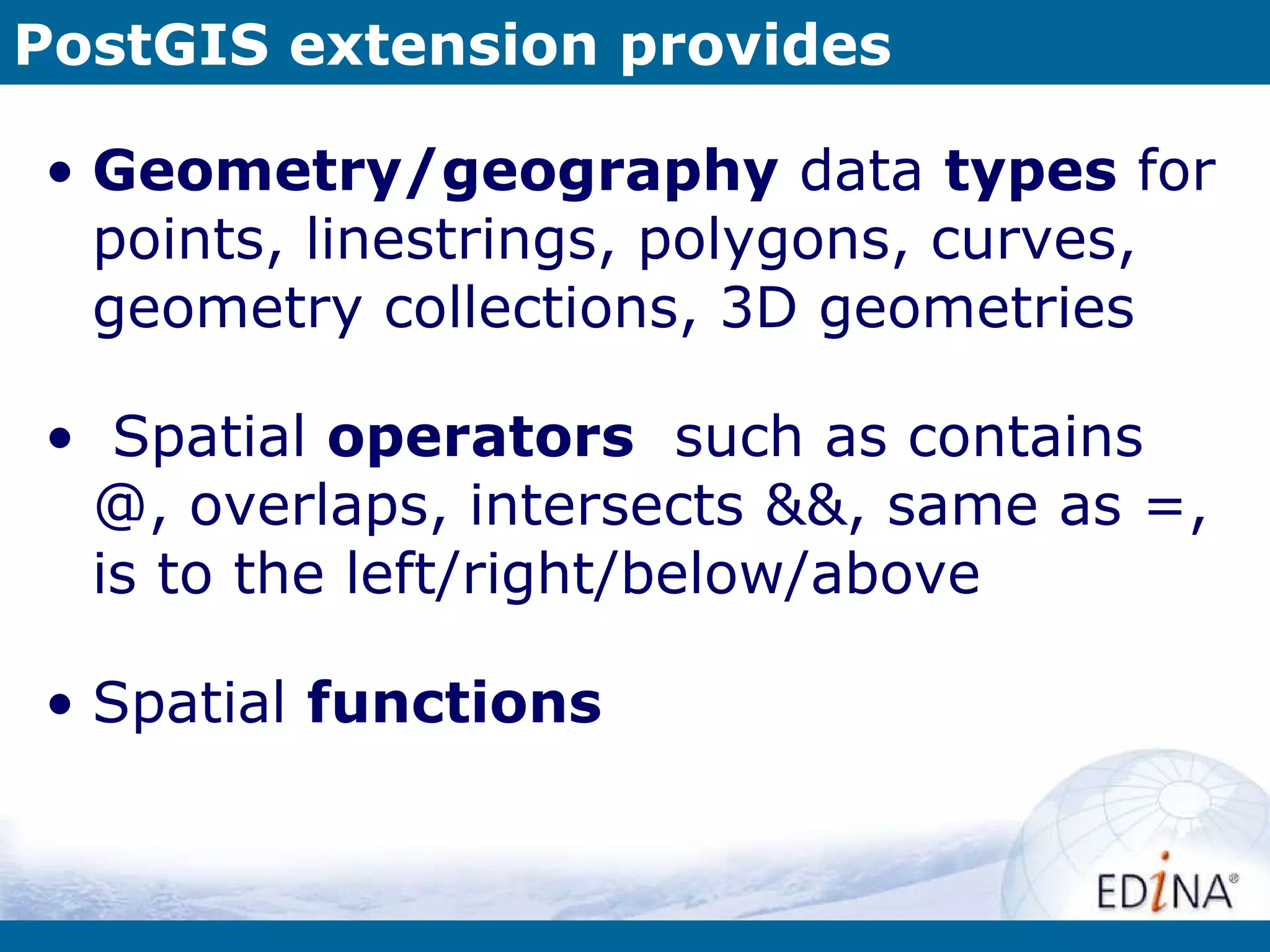 PostGIS extension provides

• Geometry/geography data types for points, linestrings, polygons, curves, geometry collections, 3D geometries

• Spatial operators such as contains @, overlaps, intersects &&, same as =, is to the left/right/below/above

• Spatial functions

EDiNA®